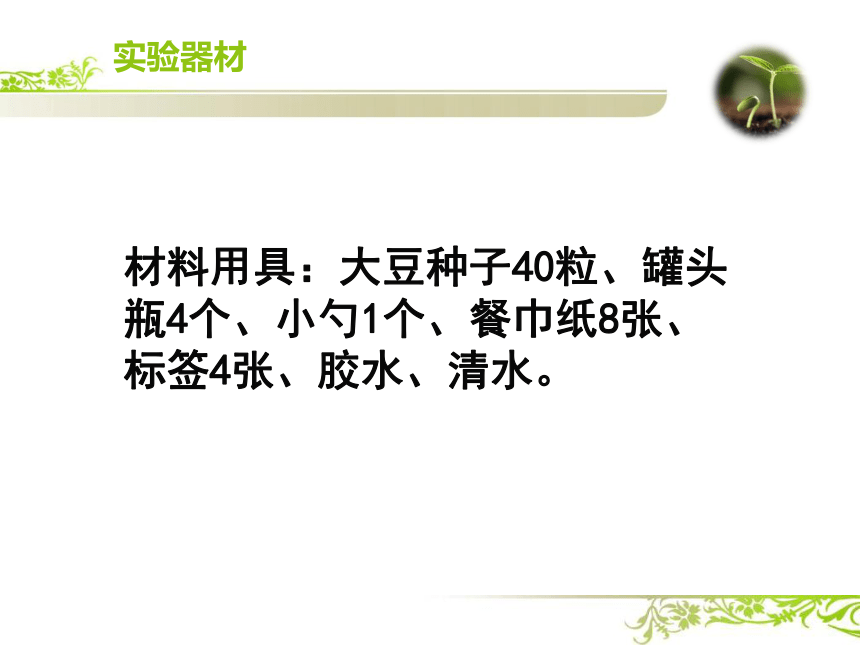 实验器材

材料用具：大豆种子40粒、罐头瓶4个、小勺1个、餐巾纸8张、标签4张、胶水、清水。